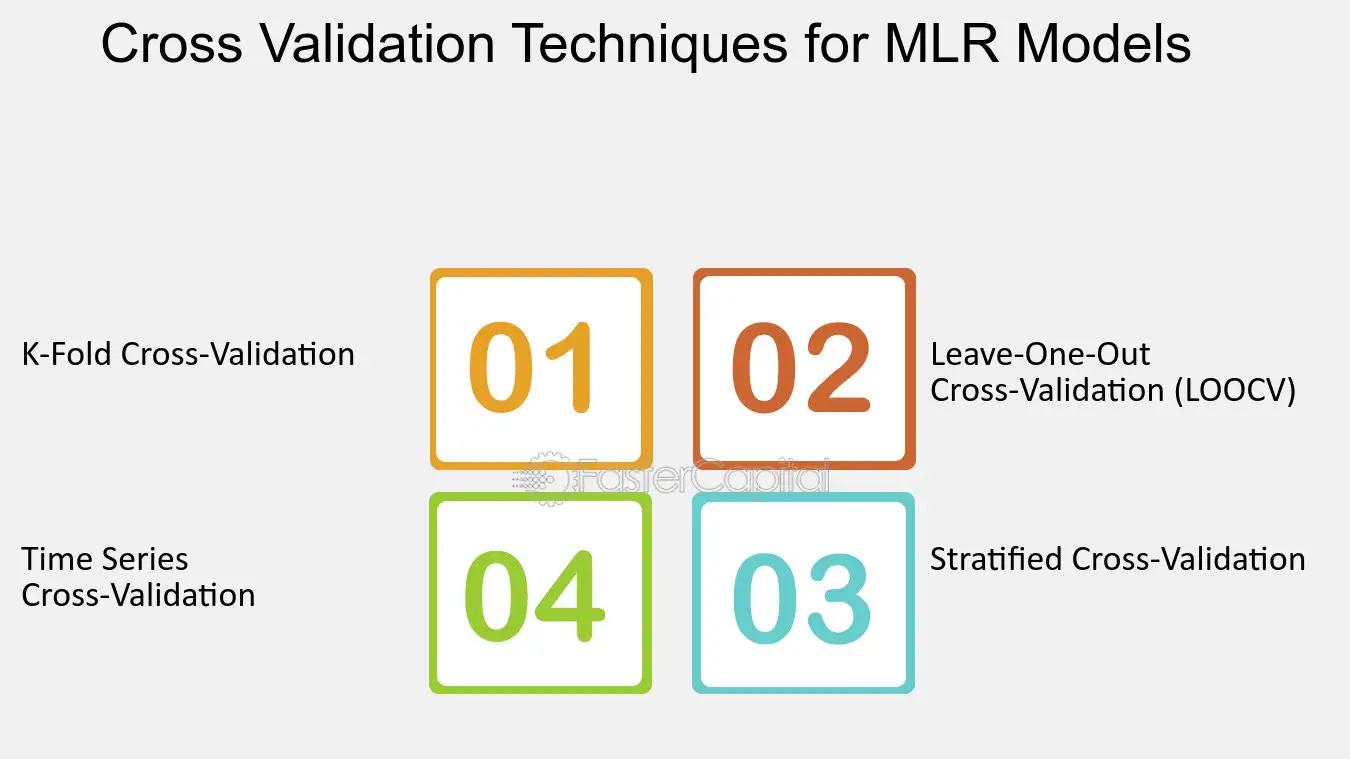 Cross Validation Techniques for MLR Models

K-Fold Cross-Validation

01

02

Leave-One-Out Cross-Validation (LOOCV)

FasterCapital

Time Series Cross-Validation

04

03

Stratified Cross-Validation